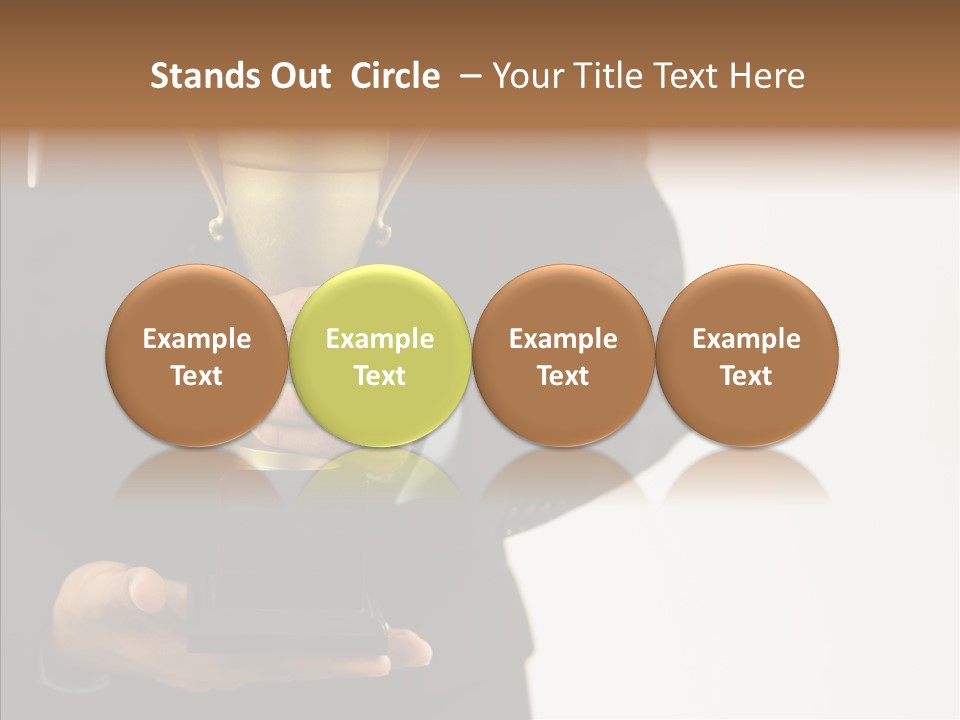 Stands Out Circle – Your Title Text Here

Example Text

Example Text

Example Text

Example Text